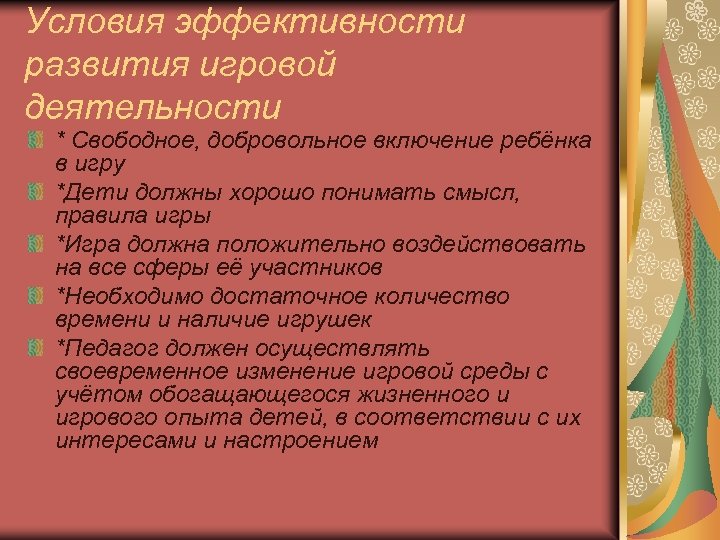 Условия эффективности развития игровой деятельности

* Свободное, добровольное включение ребёнка в игру

*Дети должны хорошо понимать смысл, правила игры

*Игра должна положительно воздействовать на все сферы её участников

*Необходимо достаточное количество времени и наличие игрушек

*Педагог должен осуществлять своевременное изменение игровой среды с учётом обогащающегося жизненного и игрового опыта детей, в соответствии с их интересами и настроением